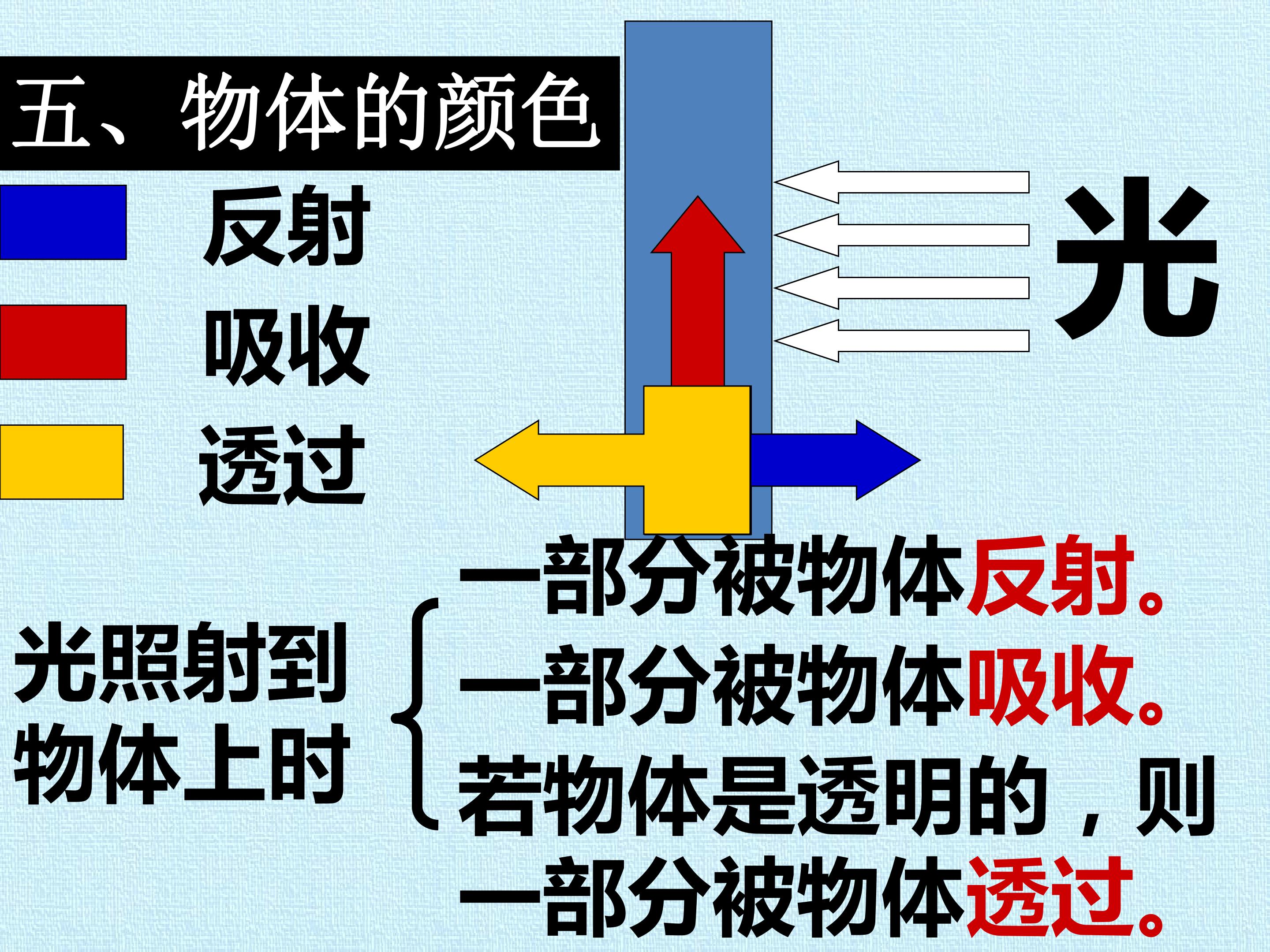 五、物体的颜色

反射

吸收

透过

光

光照射到物体上时

一部分被物体反射。

一部分被物体吸收。

若物体是透明的，则一部分被物体透过。